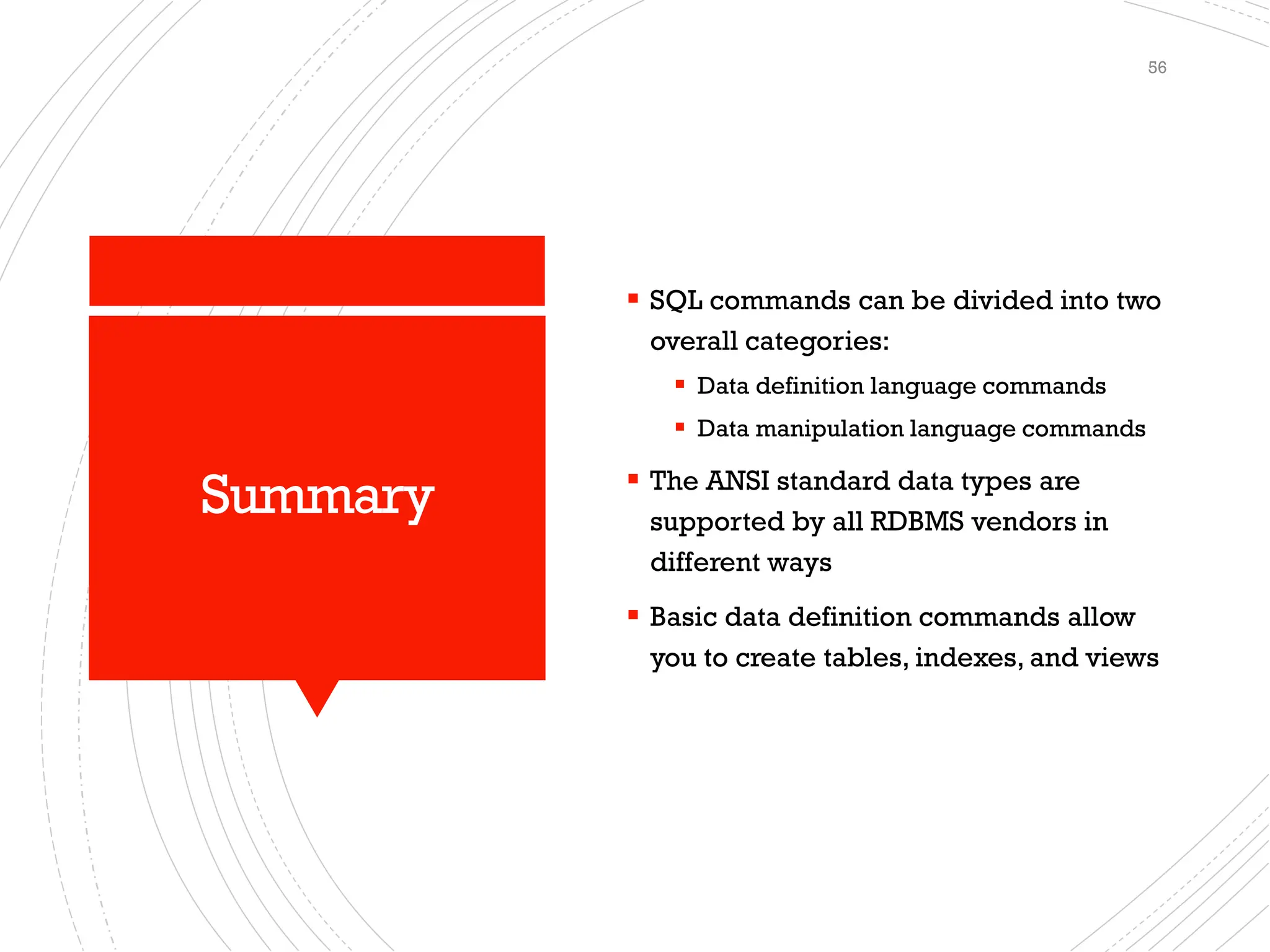 56

Summary

▪ SQL commands can be divided into two overall categories:
  ▪ Data definition language commands
  ▪ Data manipulation language commands
▪ The ANSI standard data types are supported by all RDBMS vendors in different ways
▪ Basic data definition commands allow you to create tables, indexes, and views